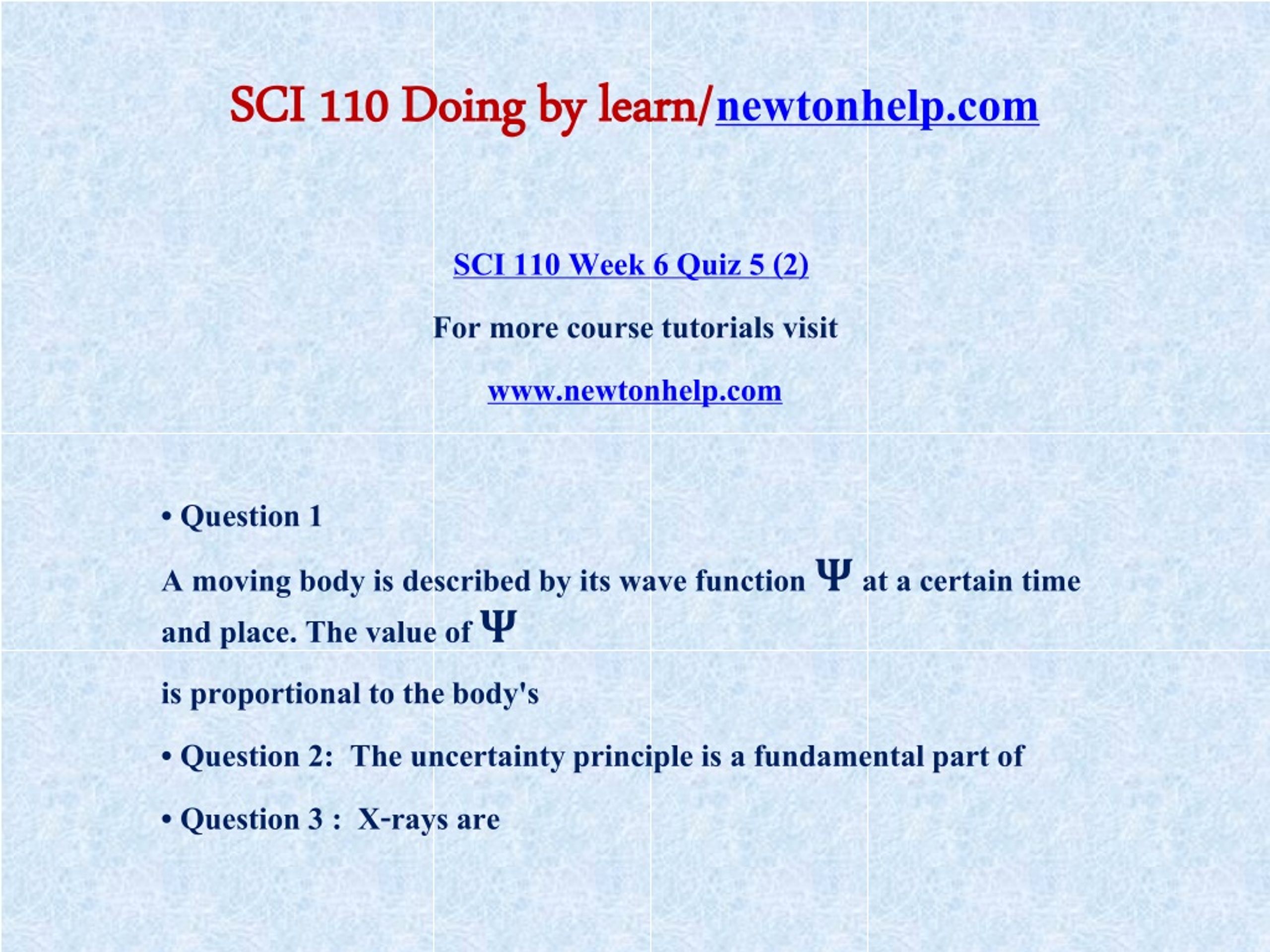 SCI 110 Doing by learn/newtonhelp.com

SCI 110 Week 6 Quiz 5 (2)

For more course tutorials visit

www.newtonhelp.com

• Question 1

A moving body is described by its wave function $\Psi$ at a certain time and place. The value of $\Psi$

is proportional to the body's

• Question 2: The uncertainty principle is a fundamental part of

• Question 3 : X-rays are